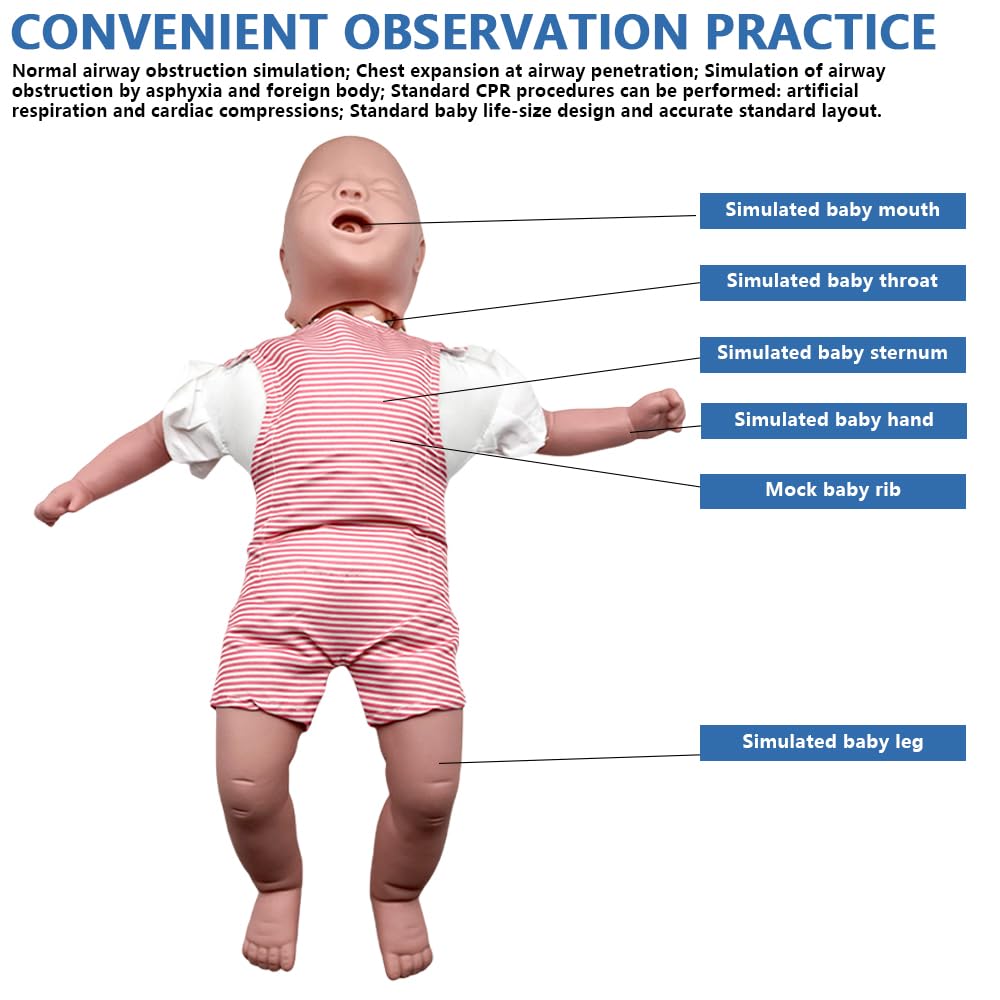 CONVENIENT OBSERVATION PRACTICE

Normal airway obstruction simulation; Chest expansion at airway penetration; Simulation of airway obstruction by asphyxia and foreign body; Standard CPR procedures can be performed: artificial respiration and cardiac compressions; Standard baby life-size design and accurate standard layout.

Simulated baby mouth

Simulated baby throat

Simulated baby sternum

Simulated baby hand

Mock baby rib

Simulated baby leg